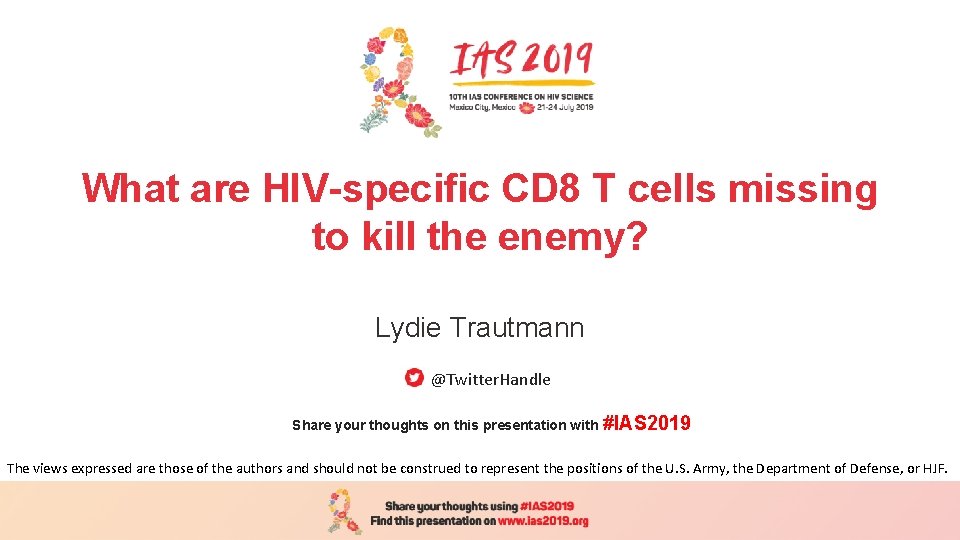 IAS 2019
10TH IAS CONFERENCE ON HIV SCIENCE
Mexico City, Mexico 21-24 July 2019

What are HIV-specific CD8 T cells missing to kill the enemy?

Lydie Trautmann

@TwitterHandle

Share your thoughts on this presentation with #IAS2019

The views expressed are those of the authors and should not be construed to represent the positions of the U.S. Army, the Department of Defense, or HJF.

Share your thoughts using #IAS2019
Find this presentation on www.ias2019.org